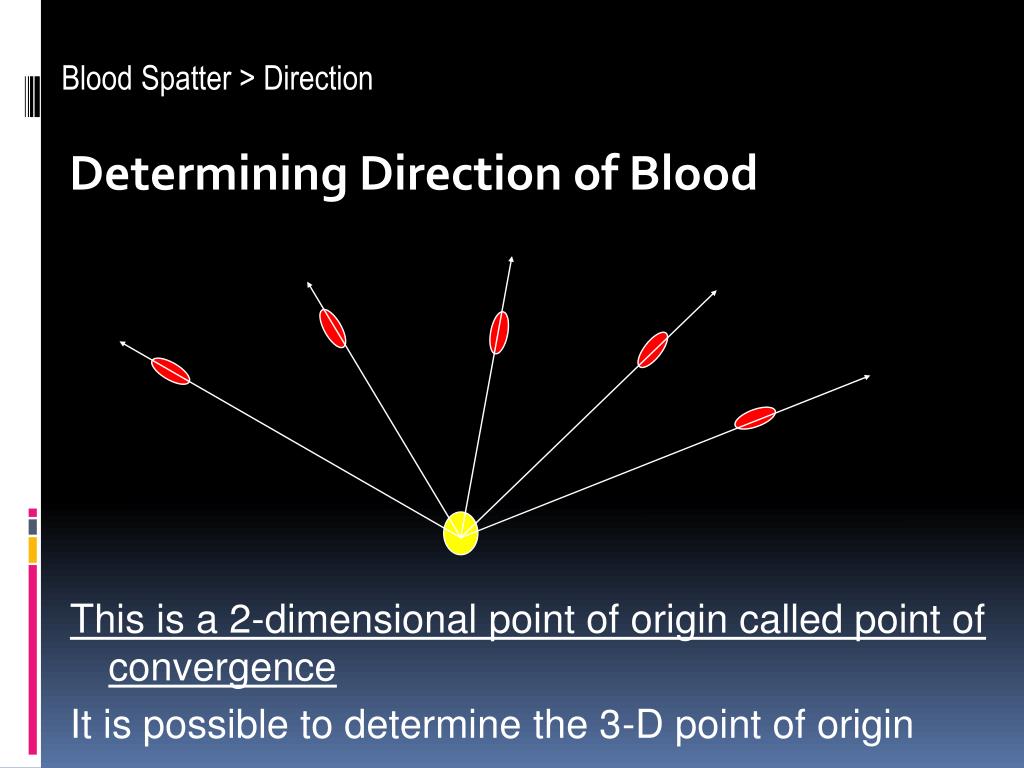 Blood Spatter > Direction

Determining Direction of Blood

This is a 2-dimensional point of origin called point of convergence

It is possible to determine the 3-D point of origin